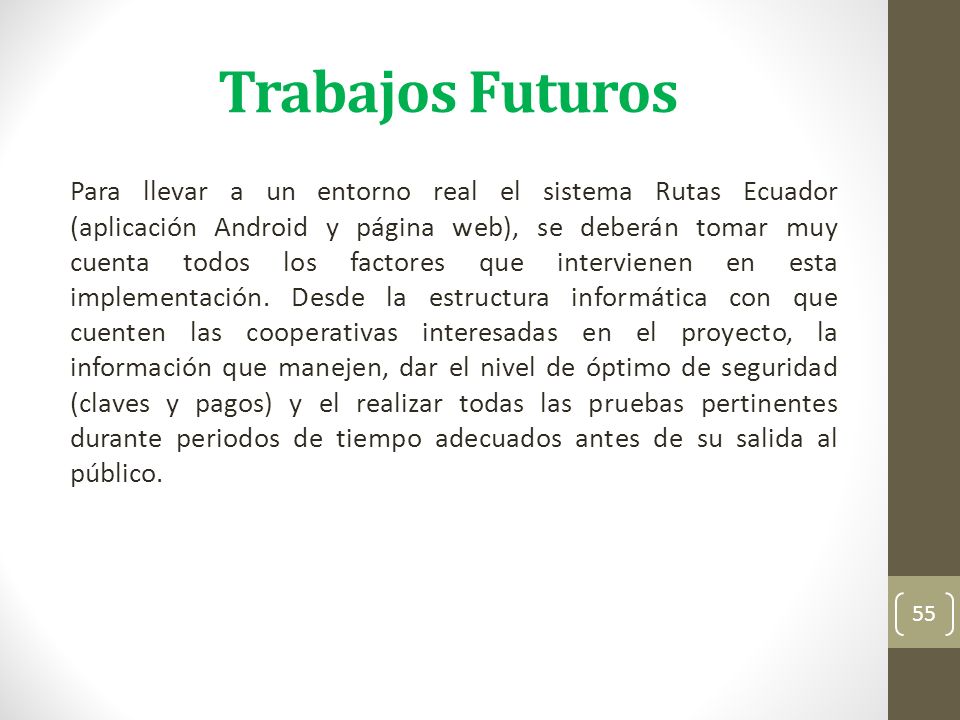 Trabajos Futuros

Para llevar a un entorno real el sistema Rutas Ecuador (aplicación Android y página web), se deberán tomar muy cuenta todos los factores que intervienen en esta implementación. Desde la estructura informática con que cuenten las cooperativas interesadas en el proyecto, la información que manejen, dar el nivel de óptimo de seguridad (claves y pagos) y el realizar todas las pruebas pertinentes durante periodos de tiempo adecuados antes de su salida al público.

55